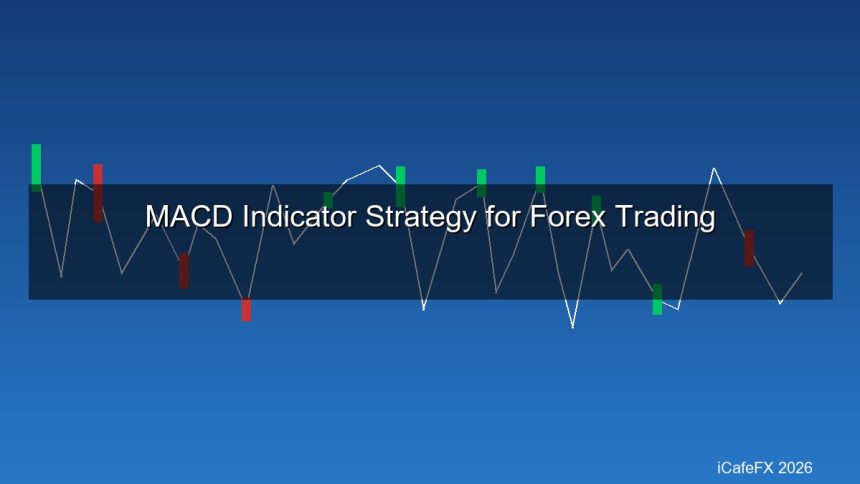 MACD Indicator Strategy for Forex Trading

iCafeFX 2026